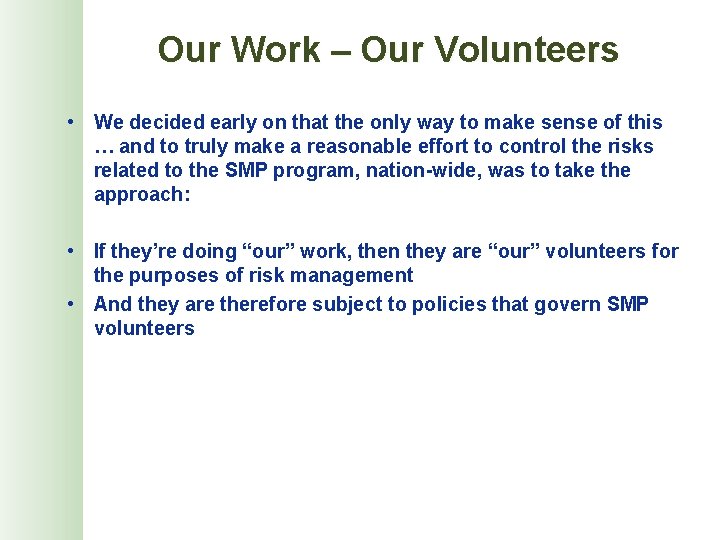 Our Work – Our Volunteers

• We decided early on that the only way to make sense of this … and to truly make a reasonable effort to control the risks related to the SMP program, nation-wide, was to take the approach:

• If they're doing "our" work, then they are "our" volunteers for the purposes of risk management
• And they are therefore subject to policies that govern SMP volunteers